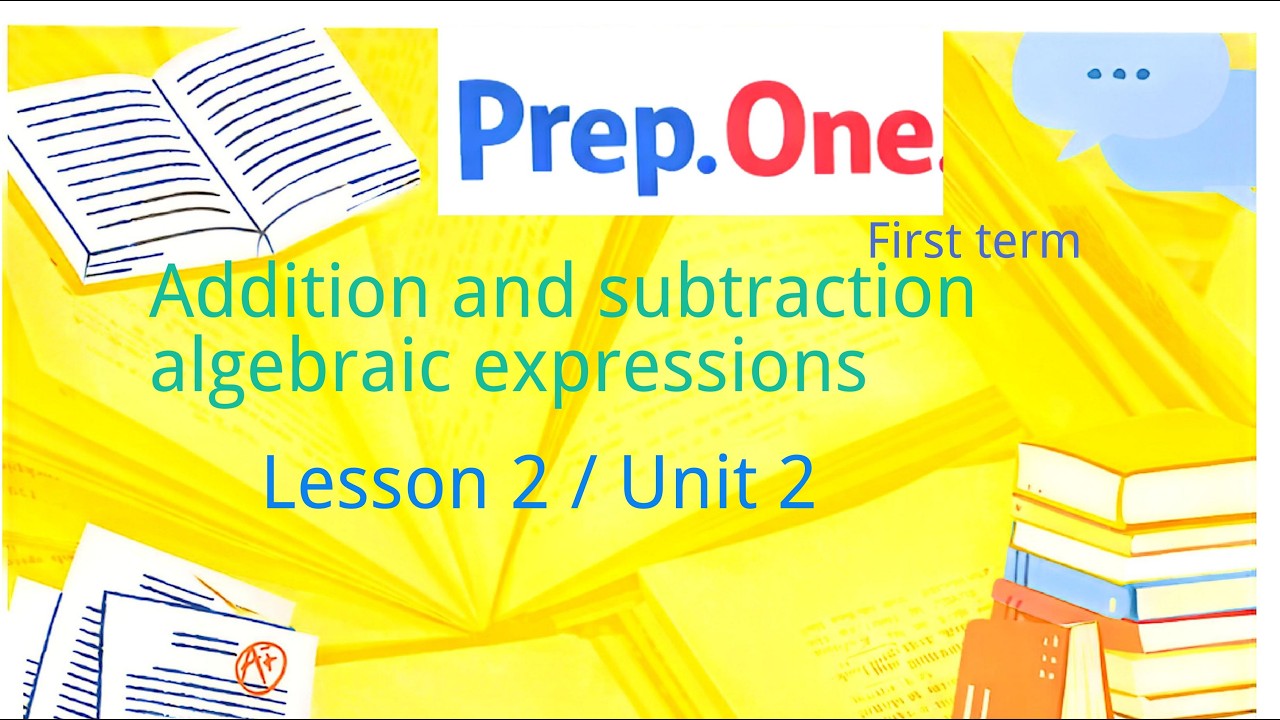 Prep.One.

First term

Addition and subtraction algebraic expressions

Lesson 2 / Unit 2

A+